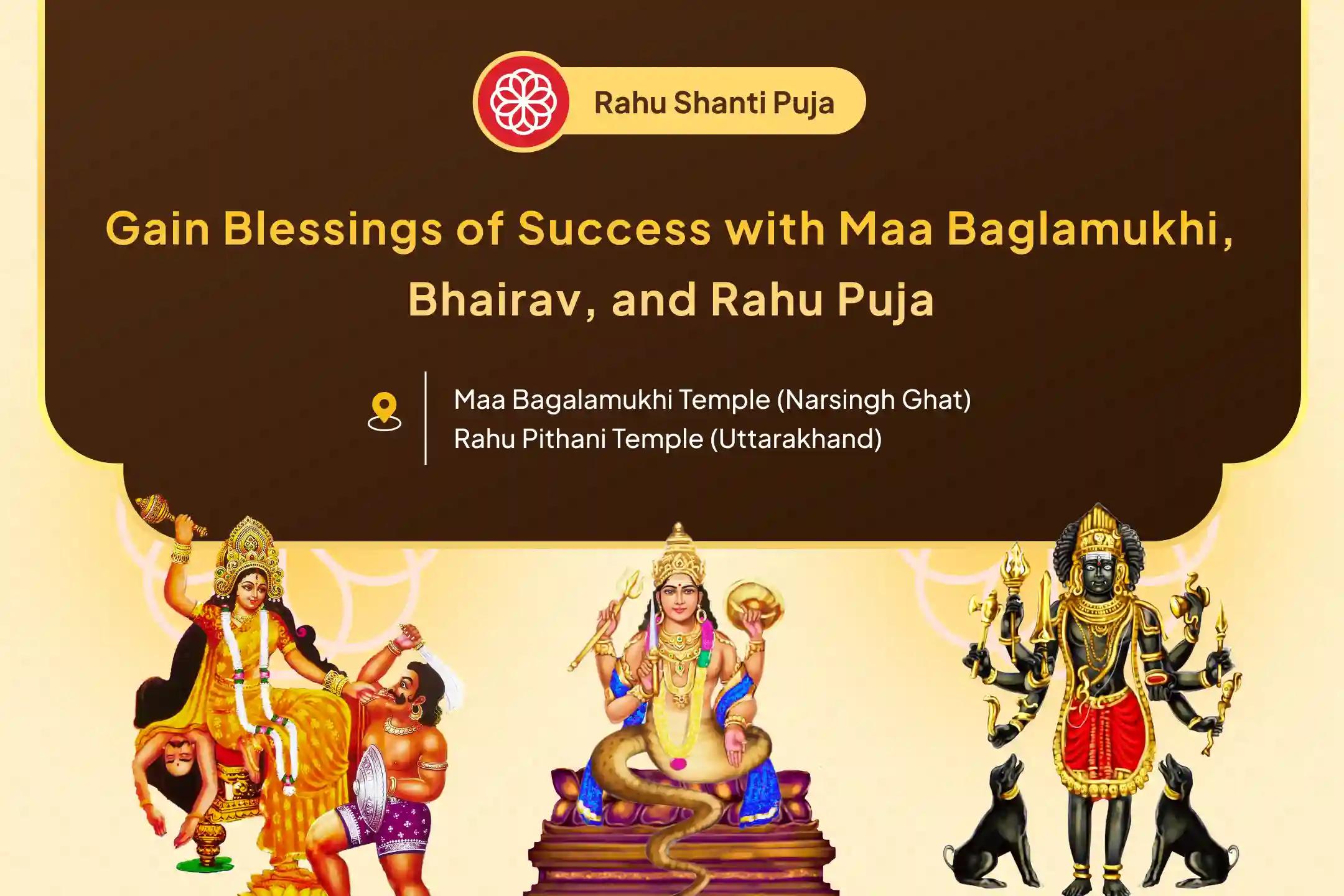 Rahu Shanti Puja

Gain Blessings of Success with Maa Baglamukhi, Bhairav, and Rahu Puja

Maa Bagalamukhi Temple (Narsingh Ghat)
Rahu Pithani Temple (Uttarakhand)